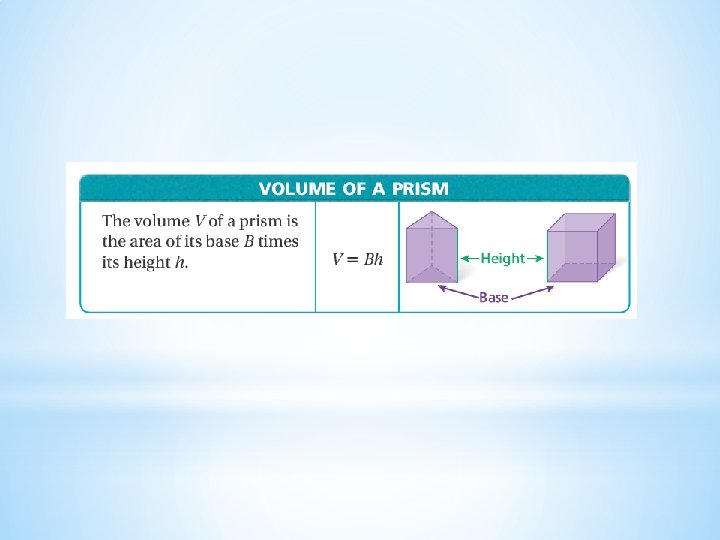 VOLUME OF A PRISM

The volume $V$ of a prism is the area of its base $B$ times its height $h$.

$V = Bh$

Height

Base